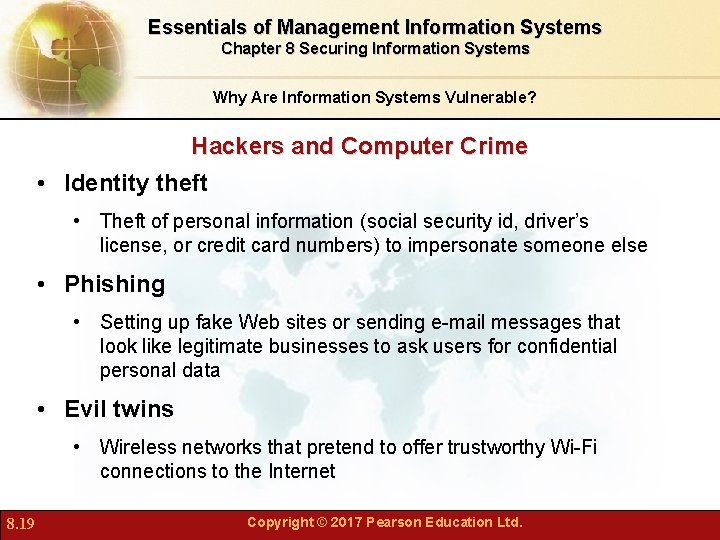 Essentials of Management Information Systems
Chapter 8 Securing Information Systems

Why Are Information Systems Vulnerable?

Hackers and Computer Crime

• Identity theft
 • Theft of personal information (social security id, driver's license, or credit card numbers) to impersonate someone else
• Phishing
 • Setting up fake Web sites or sending e-mail messages that look like legitimate businesses to ask users for confidential personal data
• Evil twins
 • Wireless networks that pretend to offer trustworthy Wi-Fi connections to the Internet

8.19

Copyright © 2017 Pearson Education Ltd.